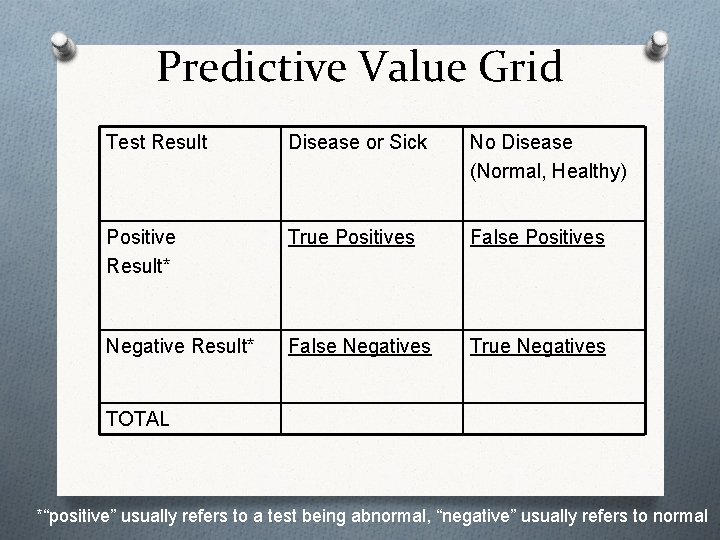 Predictive Value Grid

| Test Result | Disease or Sick | No Disease (Normal, Healthy) |
|---|---|---|
| Positive Result* | True Positives | False Positives |
| Negative Result* | False Negatives | True Negatives |
| TOTAL | | |

*“positive” usually refers to a test being abnormal, “negative” usually refers to normal